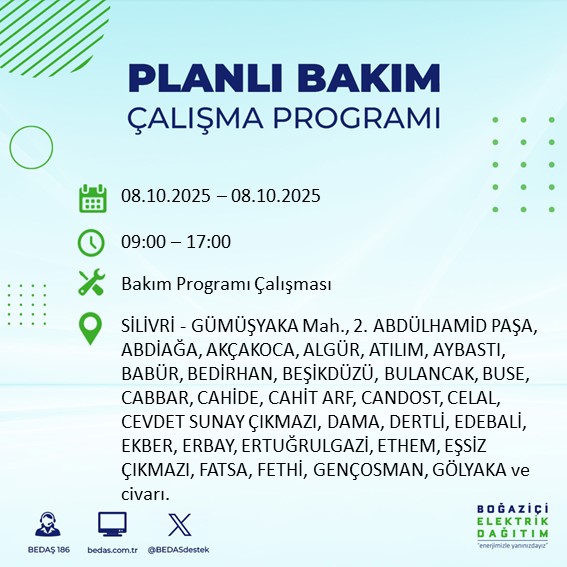 PLANLI BAKIM
ÇALIŞMA PROGRAMI

08.10.2025 – 08.10.2025

09:00 – 17:00

Bakım Programı Çalışması

SİLİVRİ - GÜMÜŞYAKA Mah., 2. ABDÜLHAMİD PAŞA, ABDİAĞA, AKÇAKOCA, ALGÜR, ATILIM, AYBASTI, BABÜR, BEDİRHAN, BEŞİKDÜZÜ, BULANCAK, BUSE, CABBAR, CAHİDE, CAHİT ARF, CANDOST, CELAL, CEVDET SUNAY ÇIKMAZI, DAMA, DERTLİ, EDEBALİ, EKBER, ERBAY, ERTUĞRULGAZİ, ETHEM, EŞSİZ ÇIKMAZI, FATSA, FETHİ, GENÇOSMAN, GÖLYAKA ve civarı.

BEDAŞ 186
bedas.com.tr
@BEDASdestek

BOĞAZİÇİ
ELEKTRİK
DAĞITIM
"enerjimizle yanınızdayız"